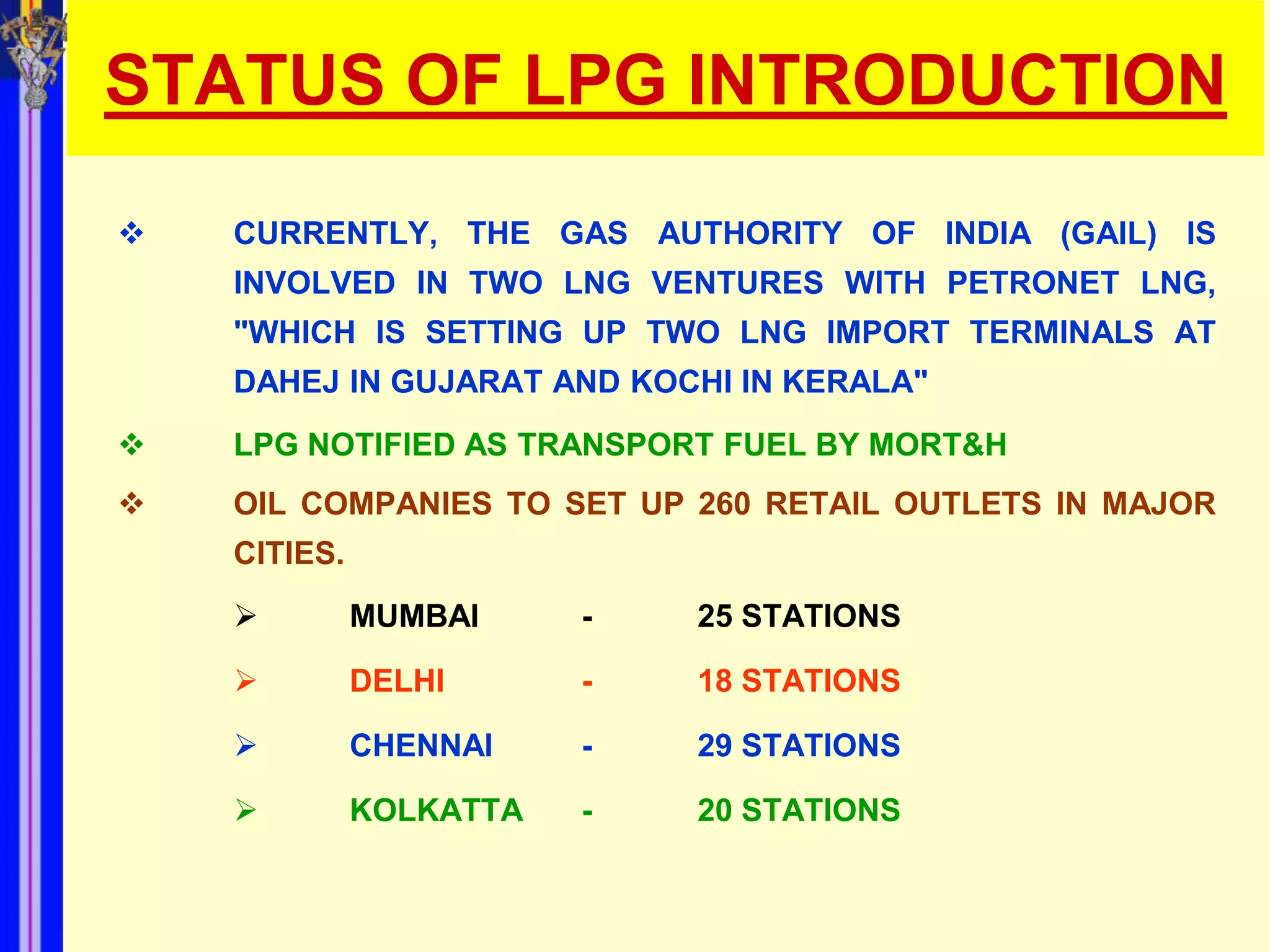 STATUS OF LPG INTRODUCTION

❖ CURRENTLY, THE GAS AUTHORITY OF INDIA (GAIL) IS INVOLVED IN TWO LNG VENTURES WITH PETRONET LNG, "WHICH IS SETTING UP TWO LNG IMPORT TERMINALS AT DAHEJ IN GUJARAT AND KOCHI IN KERALA"

❖ LPG NOTIFIED AS TRANSPORT FUEL BY MORT&H

❖ OIL COMPANIES TO SET UP 260 RETAIL OUTLETS IN MAJOR CITIES.

➢ MUMBAI - 25 STATIONS

➢ DELHI - 18 STATIONS

➢ CHENNAI - 29 STATIONS

➢ KOLKATTA - 20 STATIONS